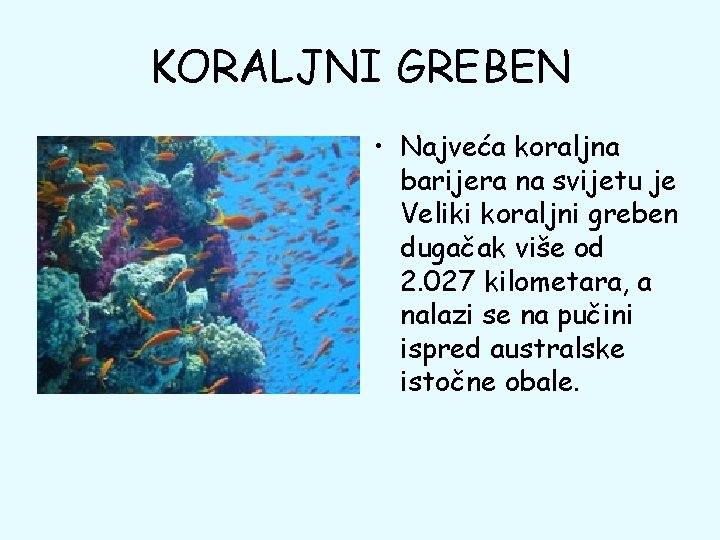 KORALJNI GREBEN

• Najveća koraljna barijera na svijetu je Veliki koraljni greben dugačak više od 2.027 kilometara, a nalazi se na pučini ispred australske istočne obale.